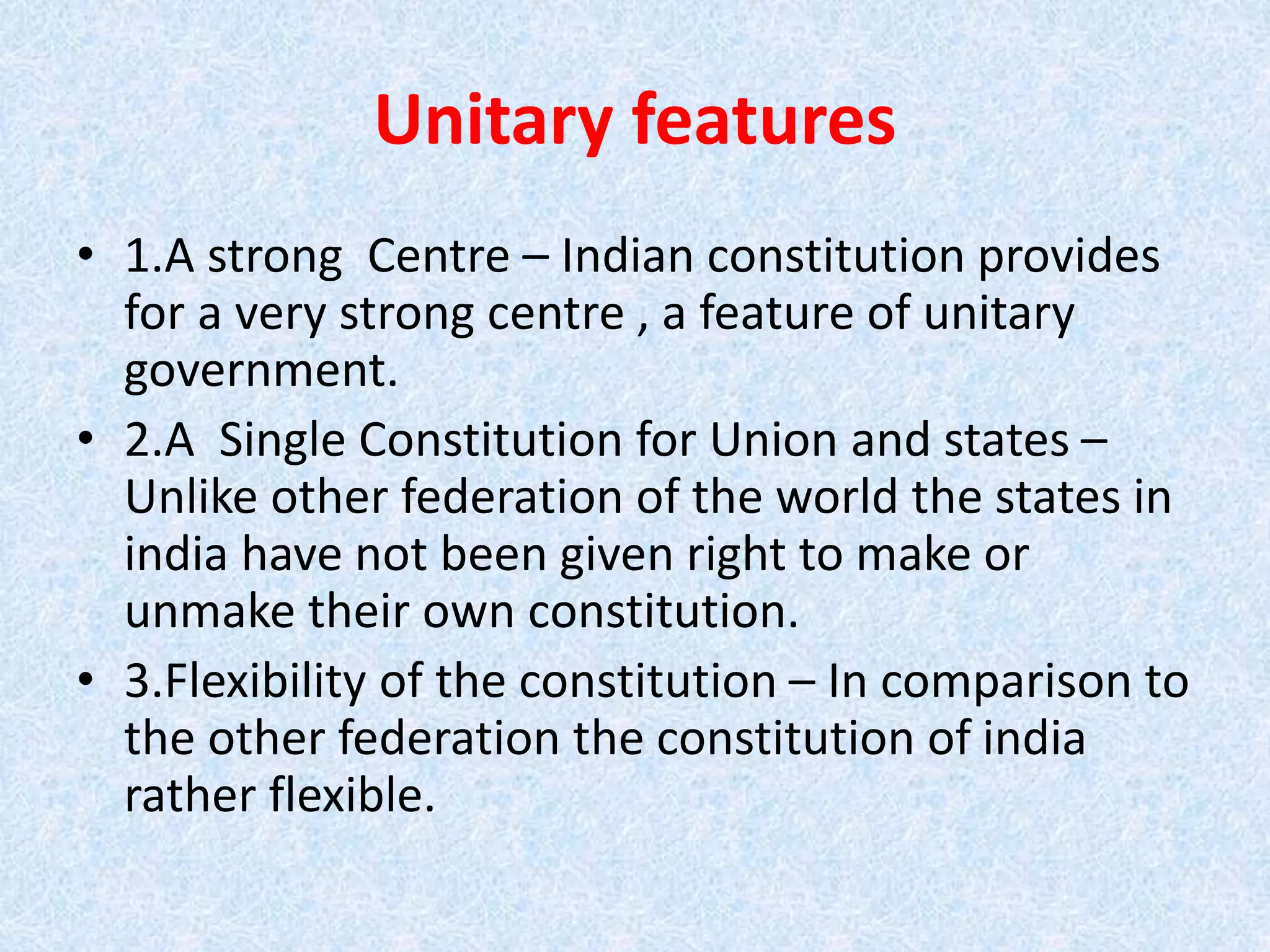 Unitary features

• 1.A strong Centre – Indian constitution provides for a very strong centre , a feature of unitary government.
• 2.A Single Constitution for Union and states – Unlike other federation of the world the states in india have not been given right to make or unmake their own constitution.
• 3.Flexibility of the constitution – In comparison to the other federation the constitution of india rather flexible.